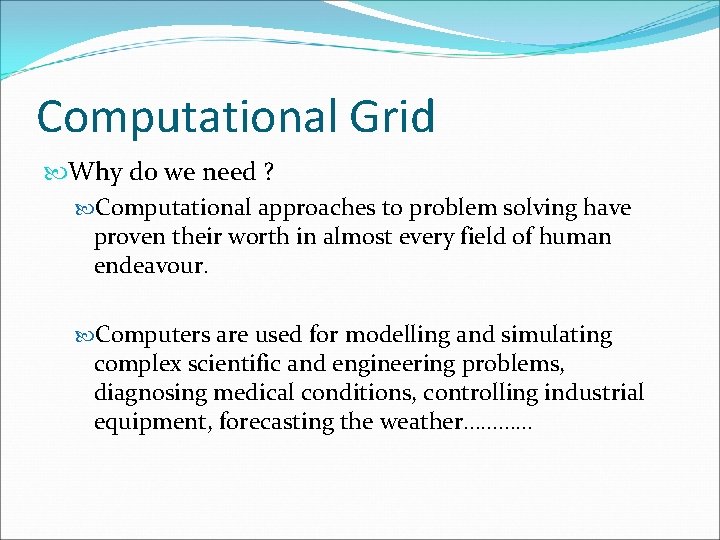 Computational Grid

Why do we need ?

Computational approaches to problem solving have proven their worth in almost every field of human endeavour.

Computers are used for modelling and simulating complex scientific and engineering problems, diagnosing medical conditions, controlling industrial equipment, forecasting the weather…………